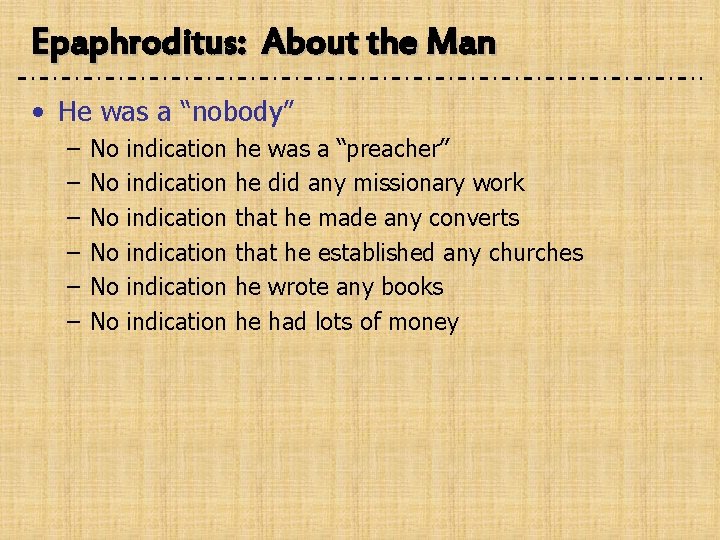 Epaphroditus: About the Man

• He was a “nobody”
– No indication he was a “preacher”
– No indication he did any missionary work
– No indication that he made any converts
– No indication that he established any churches
– No indication he wrote any books
– No indication he had lots of money